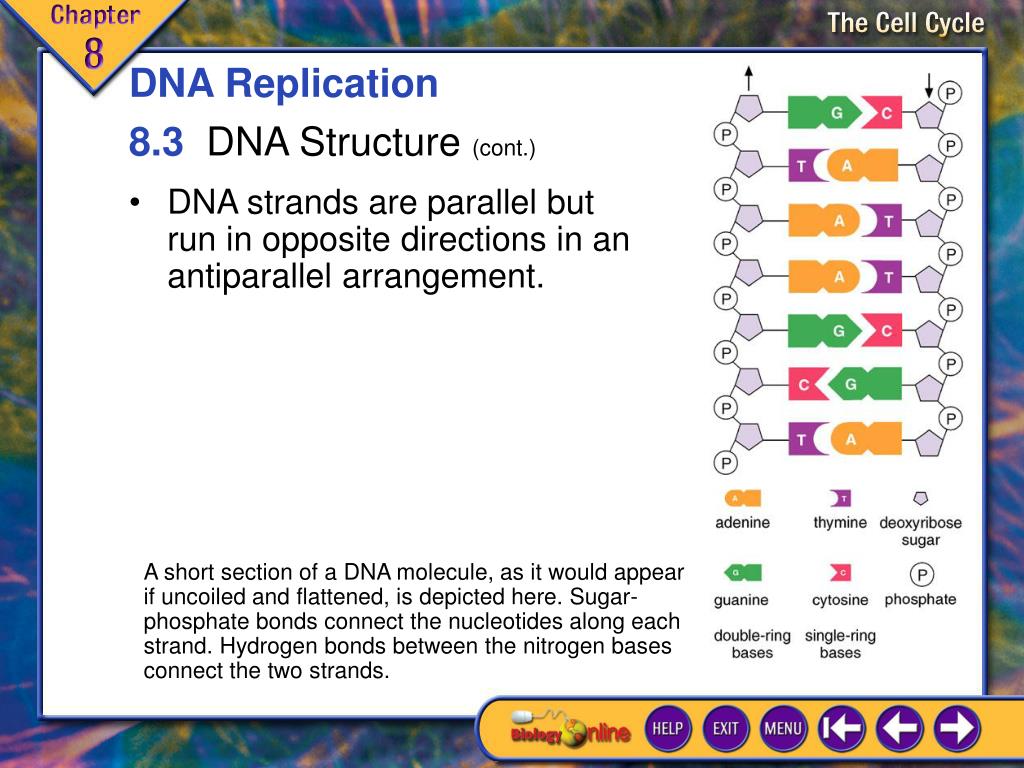 Chapter 8

The Cell Cycle

DNA Replication

8.3 DNA Structure (cont.)

• DNA strands are parallel but run in opposite directions in an antiparallel arrangement.

P G C P
P T A P
P A T P
P A T P
P G C P
P C G P
P T A P
P

A adenine
T thymine
deoxyribose sugar
G guanine
C cytosine
P phosphate
double-ring bases
single-ring bases

A short section of a DNA molecule, as it would appear if uncoiled and flattened, is depicted here. Sugar-phosphate bonds connect the nucleotides along each strand. Hydrogen bonds between the nitrogen bases connect the two strands.

Biology Online HELP EXIT MENU